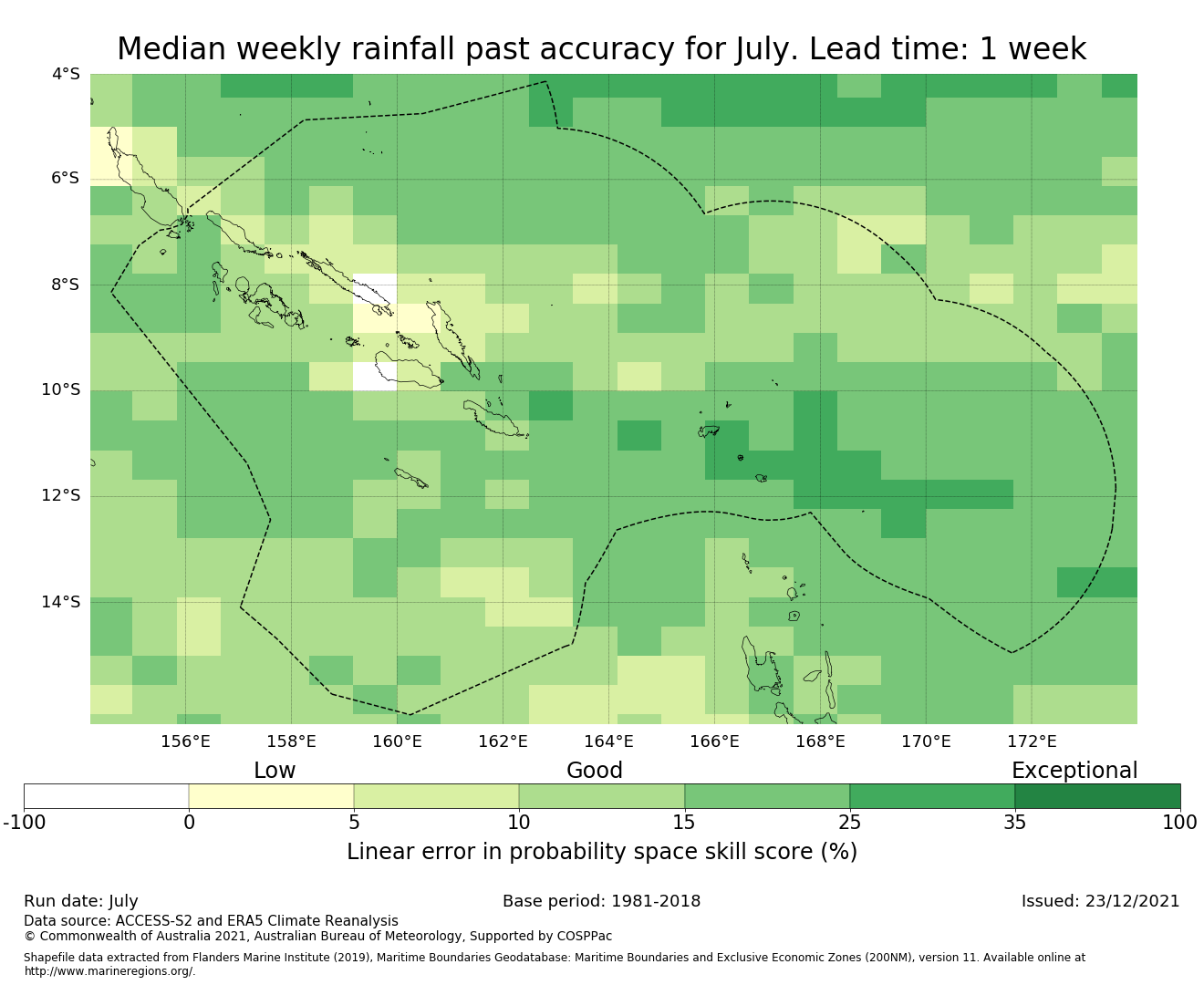 Median weekly rainfall past accuracy for July. Lead time: 1 week

4°S
6°S
8°S
10°S
12°S
14°S

156°E 158°E 160°E 162°E 164°E 166°E 168°E 170°E 172°E

Low Good Exceptional

-100 0 5 10 15 25 35 100

Linear error in probability space skill score (%)

Run date: July
Base period: 1981-2018
Issued: 23/12/2021

Data source: ACCESS-S2 and ERA5 Climate Reanalysis
© Commonwealth of Australia 2021, Australian Bureau of Meteorology, Supported by COSPPac

Shapefile data extracted from Flanders Marine Institute (2019), Maritime Boundaries Geodatabase: Maritime Boundaries and Exclusive Economic Zones (200NM), version 11. Available online at http://www.marineregions.org/.